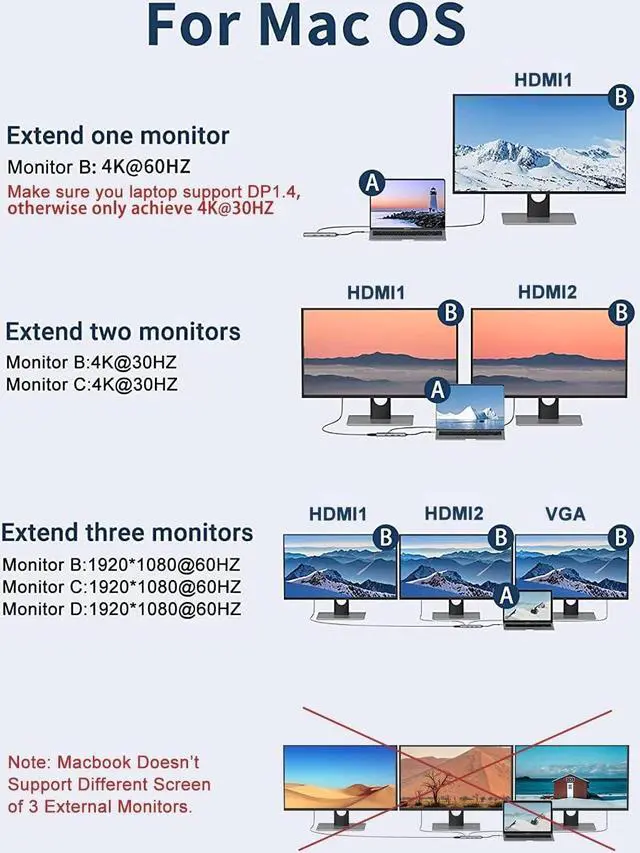 For Mac OS

Extend one monitor
Monitor B: 4K@60HZ
Make sure you laptop support DP1.4, otherwise only achieve 4K@30HZ

HDMI1
B
A

Extend two monitors
Monitor B:4K@30HZ
Monitor C:4K@30HZ

HDMI1
HDMI2
B
B
A

Extend three monitors
Monitor B:1920*1080@60HZ
Monitor C:1920*1080@60HZ
Monitor D:1920*1080@60HZ

HDMI1
HDMI2
VGA
B
B
B
A

Note: Macbook Doesn't Support Different Screen of 3 External Monitors.